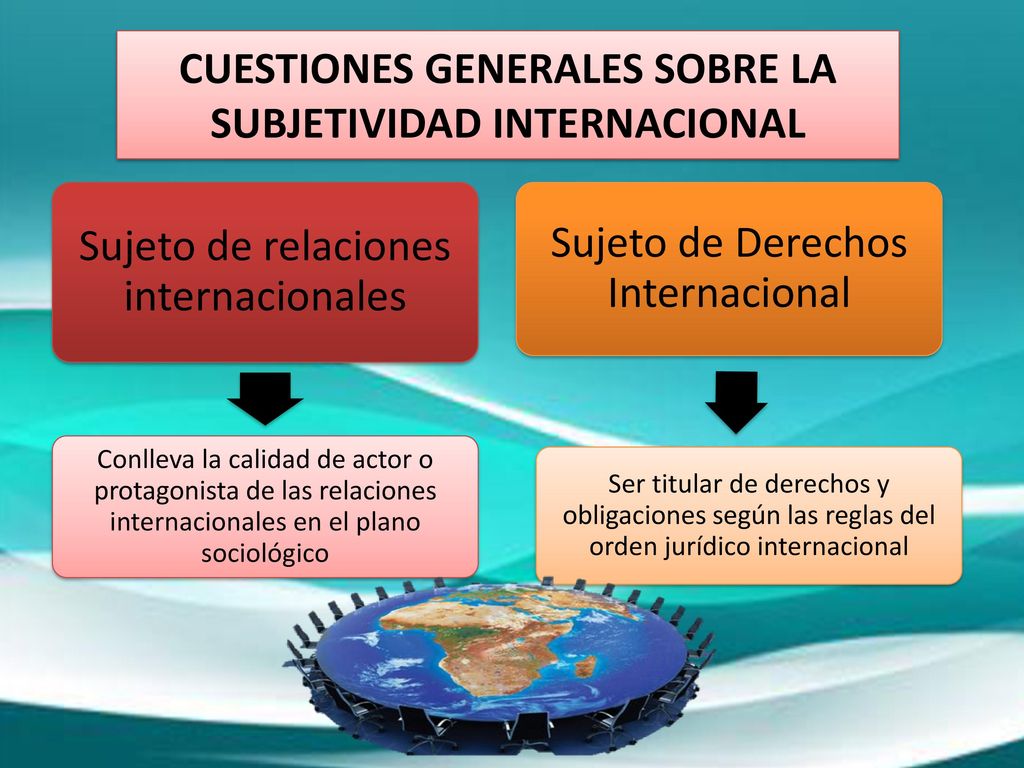 CUESTIONES GENERALES SOBRE LA SUBJETIVIDAD INTERNACIONAL

Sujeto de relaciones internacionales

Conlleva la calidad de actor o protagonista de las relaciones internacionales en el plano sociológico

Sujeto de Derechos Internacional

Ser titular de derechos y obligaciones según las reglas del orden jurídico internacional